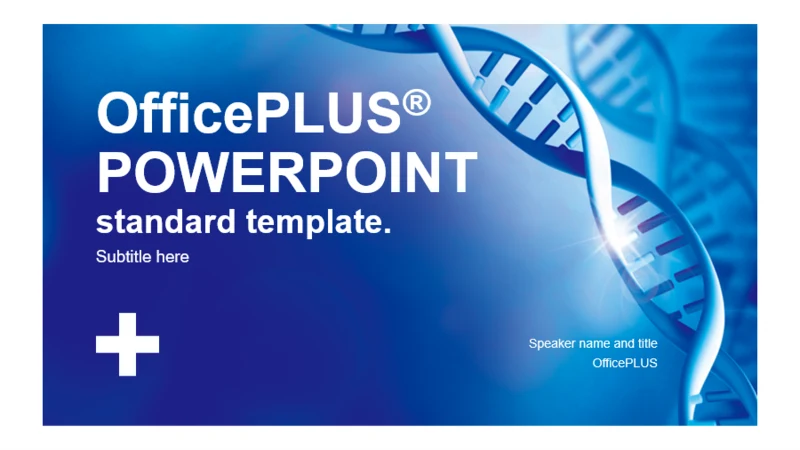 OfficePLUS®
POWERPOINT
standard template.
Subtitle here

Speaker name and title
OfficePLUS